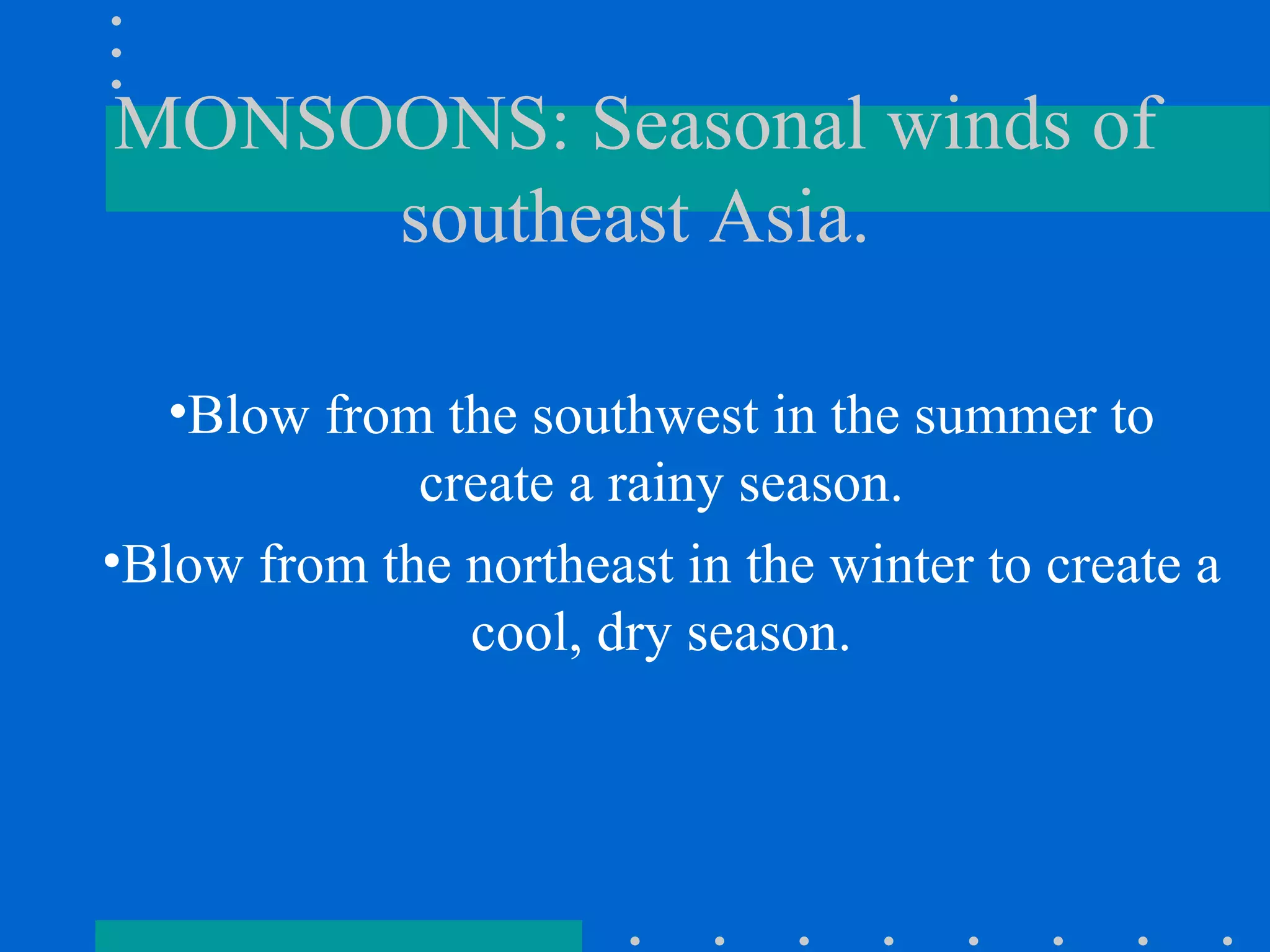 MONSOONS: Seasonal winds of southeast Asia.

•Blow from the southwest in the summer to create a rainy season.

•Blow from the northeast in the winter to create a cool, dry season.